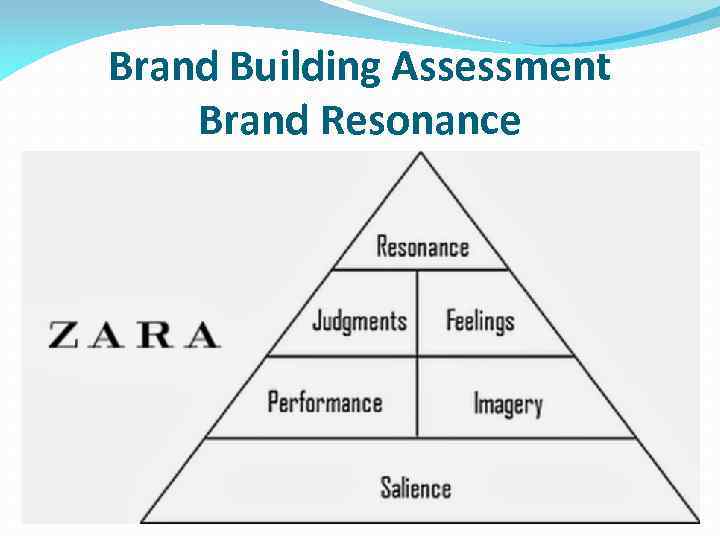 Brand Building Assessment
Brand Resonance

ZARA

Resonance

Judgments

Feelings

Performance

Imagery

Salience